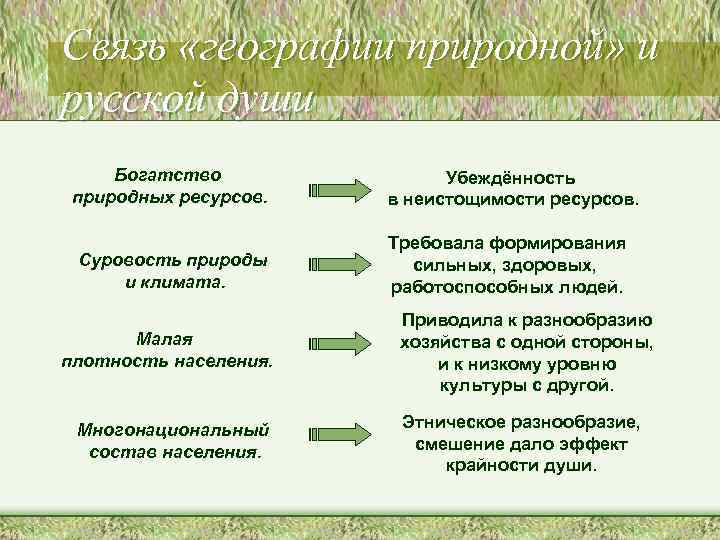 Связь «географии природной» и русской души

Богатство природных ресурсов.

Убеждённость в неистощимости ресурсов.

Суровость природы и климата.

Требовала формирования сильных, здоровых, работоспособных людей.

Малая плотность населения.

Приводила к разнообразию хозяйства с одной стороны, и к низкому уровню культуры с другой.

Многонациональный состав населения.

Этническое разнообразие, смешение дало эффект крайности души.